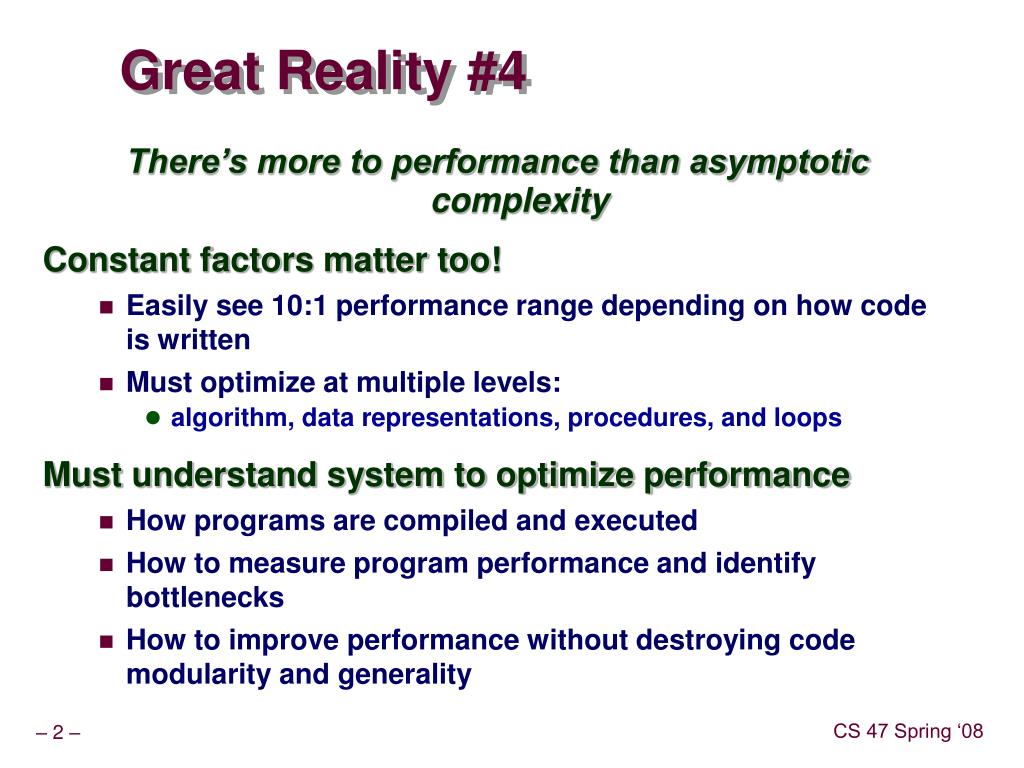 Great Reality #4

There’s more to performance than asymptotic complexity

Constant factors matter too!

Easily see 10:1 performance range depending on how code is written

Must optimize at multiple levels:

algorithm, data representations, procedures, and loops

Must understand system to optimize performance

How programs are compiled and executed

How to measure program performance and identify bottlenecks

How to improve performance without destroying code modularity and generality

– 2 –

CS 47 Spring ‘08